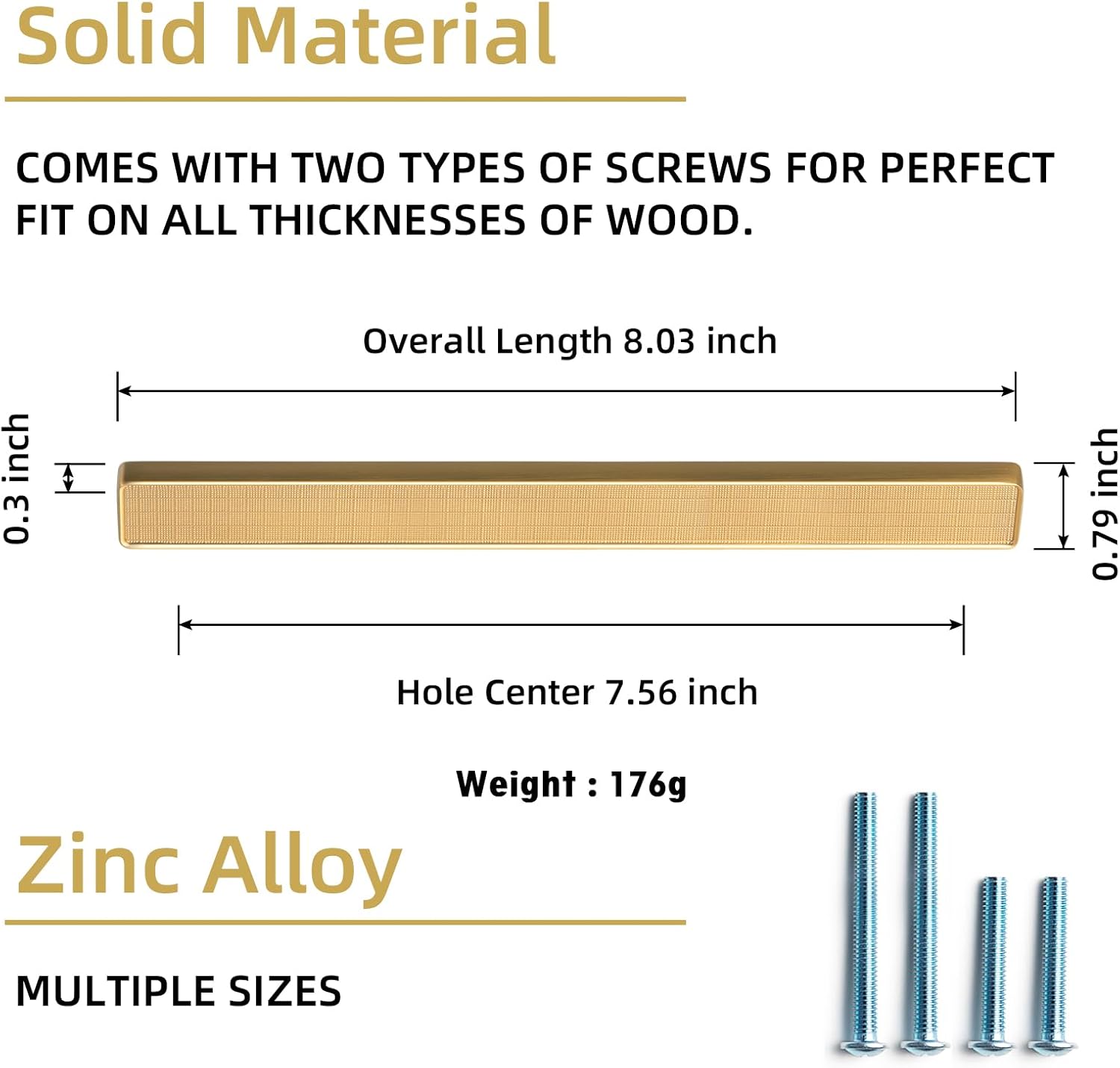 Solid Material

COMES WITH TWO TYPES OF SCREWS FOR PERFECT FIT ON ALL THICKNESSES OF WOOD.

Overall Length 8.03 inch

0.3 inch

0.79 inch

Hole Center 7.56 inch

Weight : 176g

Zinc Alloy

MULTIPLE SIZES